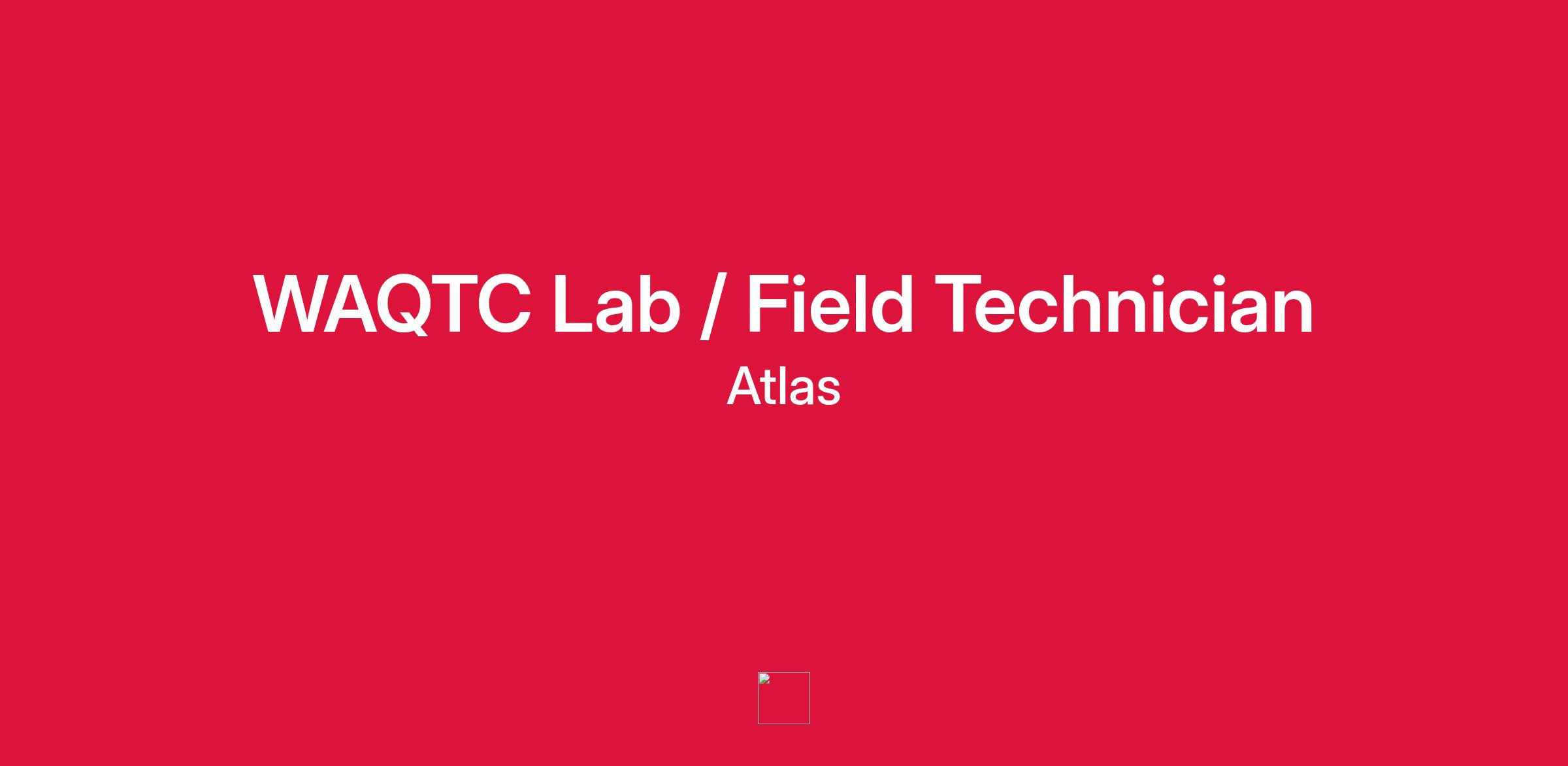 WAQTC Lab / Field Technician

Atlas